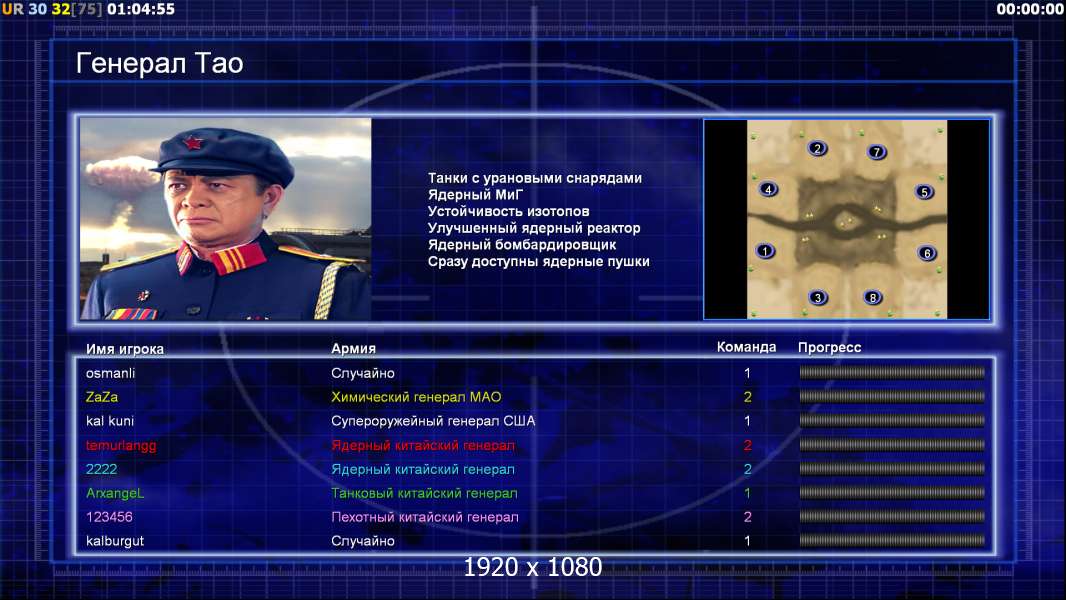 UR 30 32[75] 01:04:55

00:00:00

Генерал Тао

Танки с урановыми снарядами
Ядерный МиГ
Устойчивость изотопов
Улучшенный ядерный реактор
Ядерный бомбардировщик
Сразу доступны ядерные пушки

2 7 4 5 1 6 3 8

| Имя игрока | Армия | Команда | Прогресс |
|---|---|---|---|
| osmanli | Случайно | 1 | |
| ZaZa | Химический генерал МАО | 2 | |
| kal kuni | Супероружейный генерал США | 1 | |
| temurlangg | Ядерный китайский генерал | 2 | |
| 2222 | Ядерный китайский генерал | 2 | |
| ArxangeL | Танковый китайский генерал | 1 | |
| 123456 | Пехотный китайский генерал | 2 | |
| kalburgut | Случайно | 1 | |

1920 x 1080